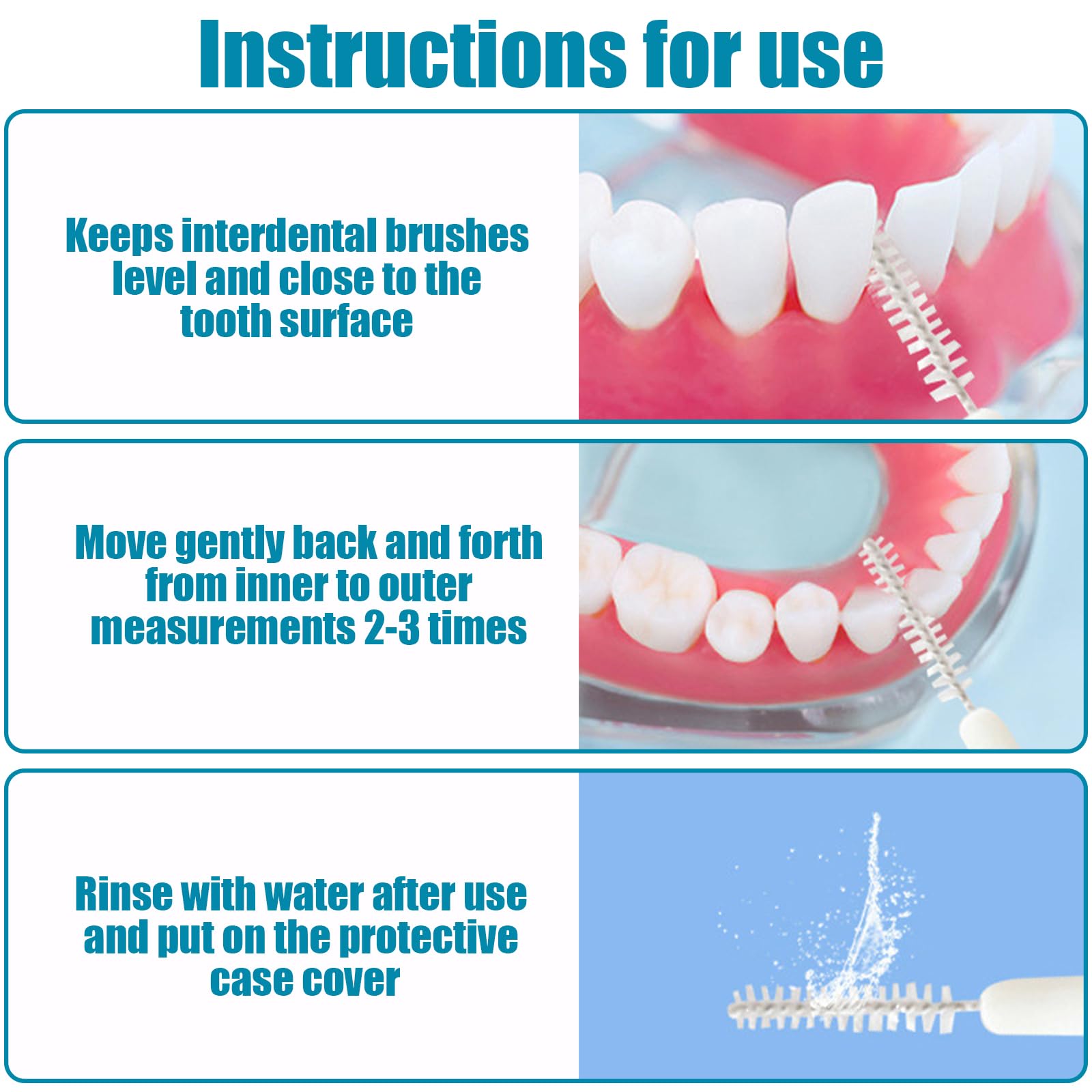 Instructions for use

Keeps interdental brushes level and close to the tooth surface

Move gently back and forth from inner to outer measurements 2-3 times

Rinse with water after use and put on the protective case cover